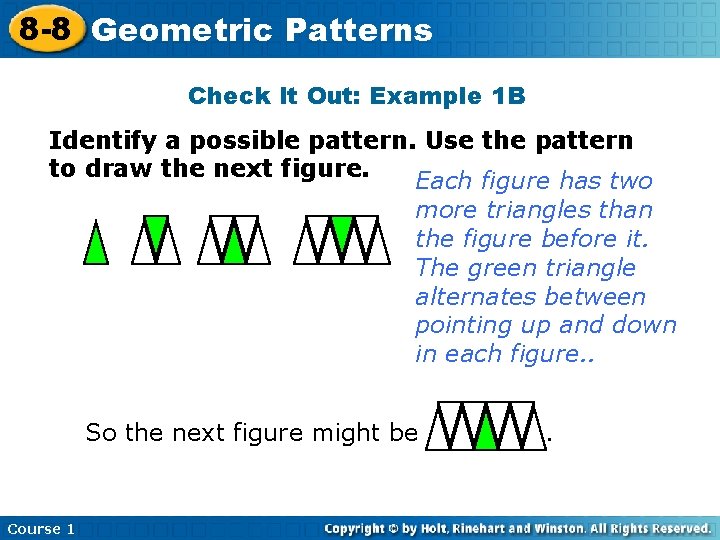 8-8 Geometric Patterns

Check It Out: Example 1B

Identify a possible pattern. Use the pattern to draw the next figure.

Each figure has two more triangles than the figure before it. The green triangle alternates between pointing up and down in each figure..

So the next figure might be .

Course 1

Copyright © by Holt, Rinehart and Winston. All Rights Reserved.